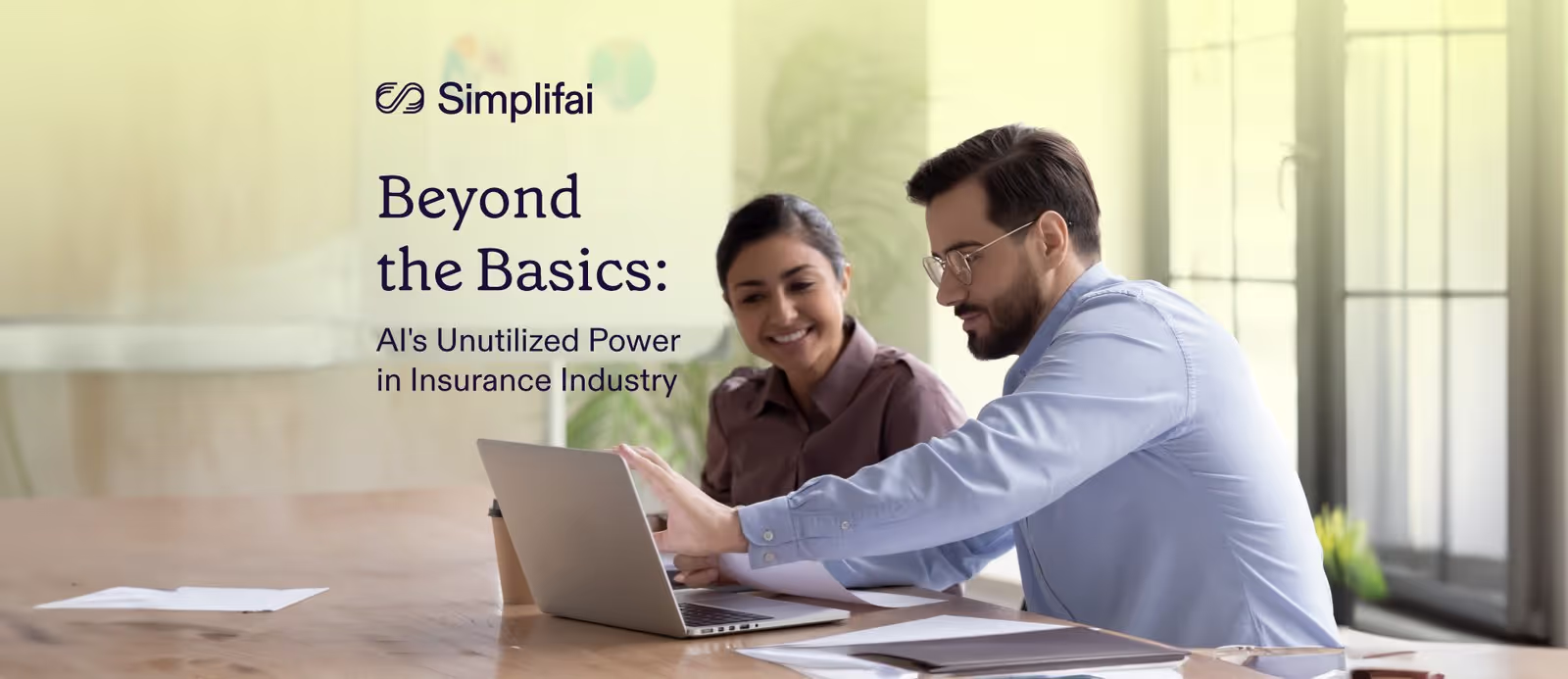 Simplifai

Beyond the Basics:

AI's Unutilized Power in Insurance Industry